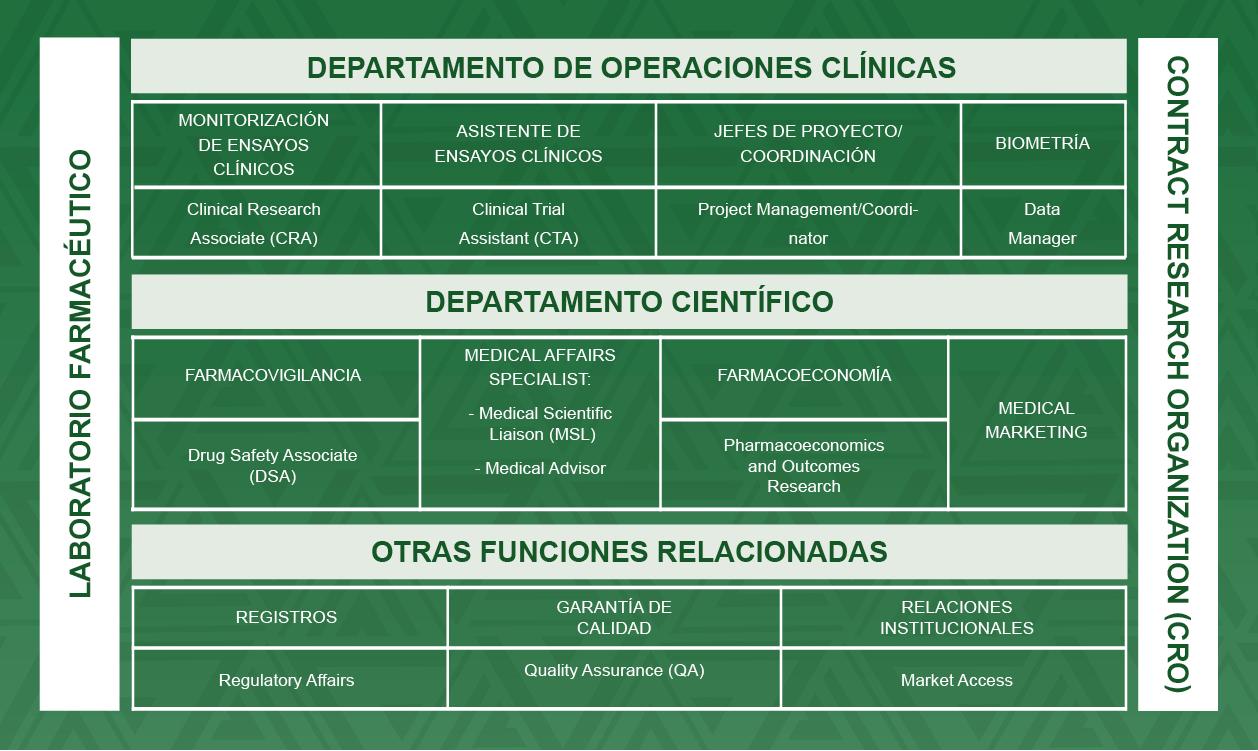 LABORATORIO FARMACÉUTICO

DEPARTAMENTO DE OPERACIONES CLÍNICAS

| MONITORIZACIÓN DE ENSAYOS CLÍNICOS | ASISTENTE DE ENSAYOS CLÍNICOS | JEFES DE PROYECTO/ COORDINACIÓN | BIOMETRÍA |
|---|---|---|---|
| Clinical Research Associate (CRA) | Clinical Trial Assistant (CTA) | Project Management/Coordinator | Data Manager |

DEPARTAMENTO CIENTÍFICO

| FARMACOVIGILANCIA | MEDICAL AFFAIRS SPECIALIST: - Medical Scientific Liaison (MSL) - Medical Advisor | FARMACOECONOMÍA | MEDICAL MARKETING |
|---|---|---|---|
| Drug Safety Associate (DSA) | | Pharmacoeconomics and Outcomes Research | |

OTRAS FUNCIONES RELACIONADAS

| REGISTROS | GARANTÍA DE CALIDAD | RELACIONES INSTITUCIONALES |
|---|---|---|
| Regulatory Affairs | Quality Assurance (QA) | Market Access |

CONTRACT RESEARCH ORGANIZATION (CRO)